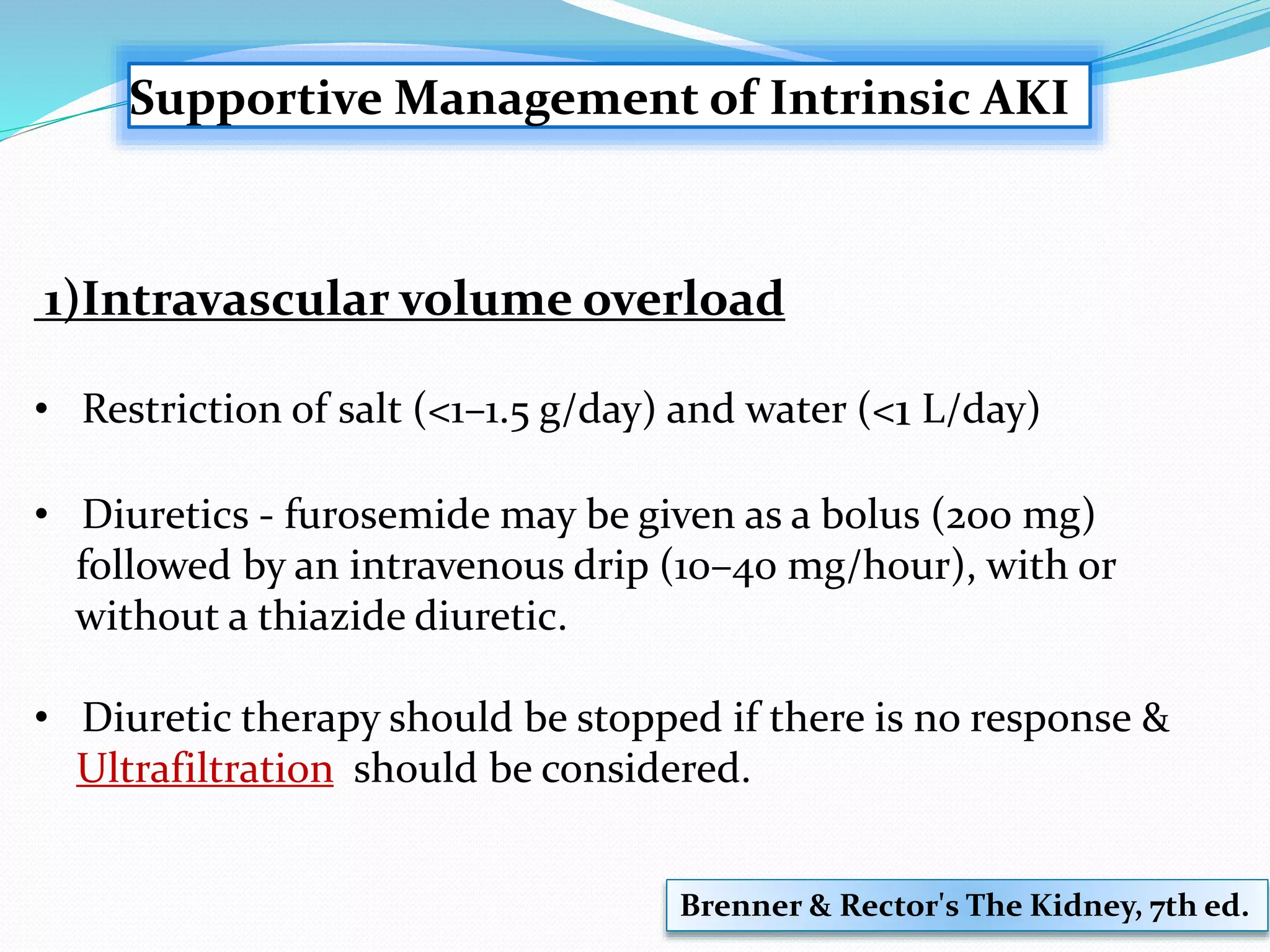 Supportive Management of Intrinsic AKI

1)Intravascular volume overload

• Restriction of salt (<1–1.5 g/day) and water (<1 L/day)

• Diuretics - furosemide may be given as a bolus (200 mg) followed by an intravenous drip (10–40 mg/hour), with or without a thiazide diuretic.

• Diuretic therapy should be stopped if there is no response & Ultrafiltration should be considered.

Brenner & Rector's The Kidney, 7th ed.